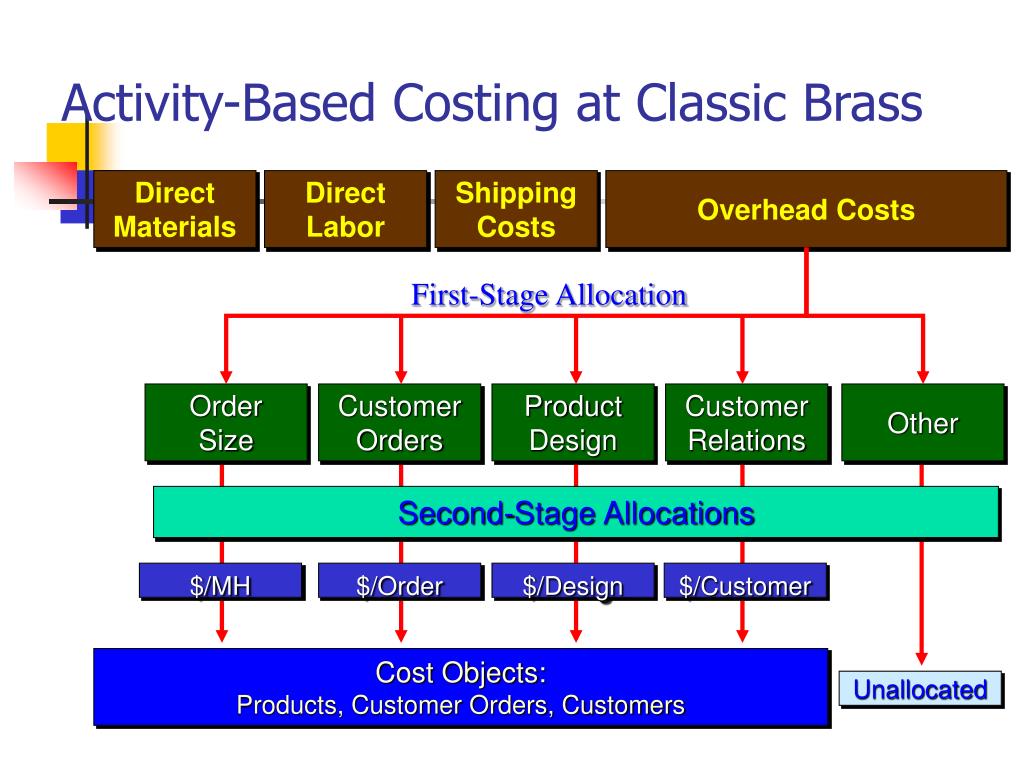 Activity-Based Costing at Classic Brass

Direct Materials

Direct Labor

Shipping Costs

Overhead Costs

First-Stage Allocation

Order Size

Customer Orders

Product Design

Customer Relations

Other

Second-Stage Allocations

$/MH

$/Order

$/Design

$/Customer

Cost Objects:
Products, Customer Orders, Customers

Unallocated